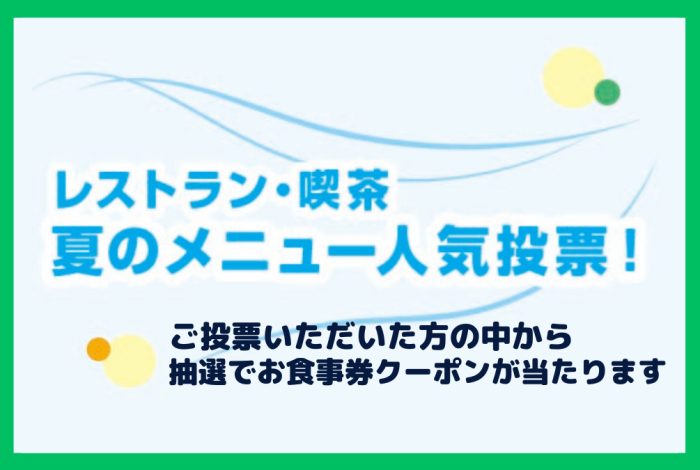 レストラン・喫茶
夏のメニュー人気投票！

ご投票いただいた方の中から
抽選でお食事券クーポンが当たります